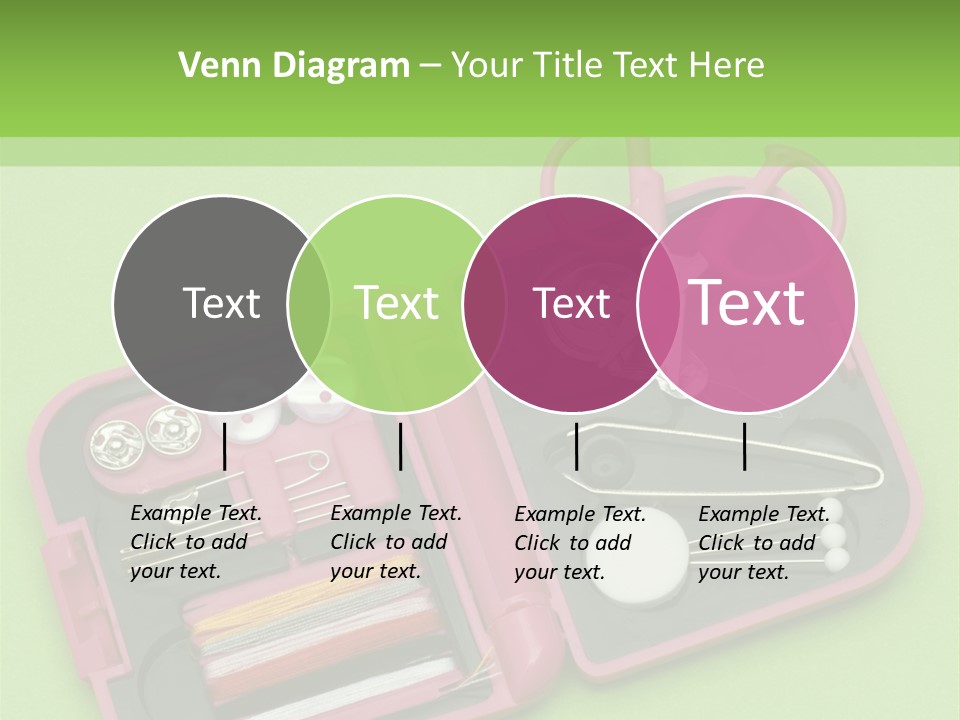 Venn Diagram – Your Title Text Here

Text

Text

Text

Text

Example Text. Click to add your text.

Example Text. Click to add your text.

Example Text. Click to add your text.

Example Text. Click to add your text.